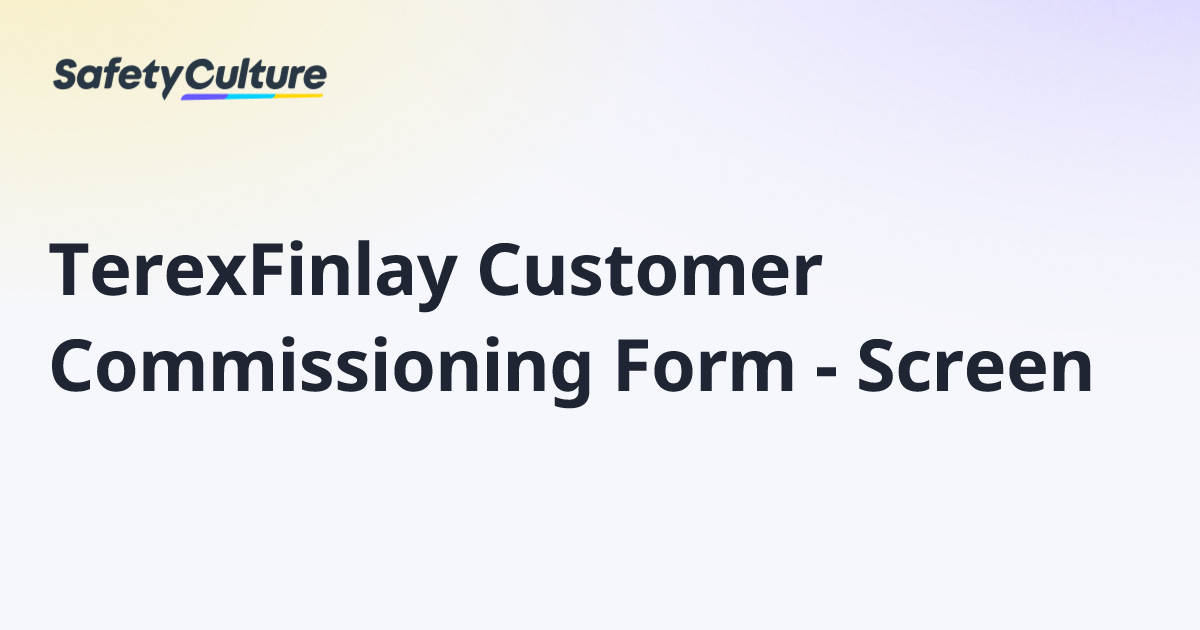 SafetyCulture

TerexFinlay Customer Commissioning Form - Screen